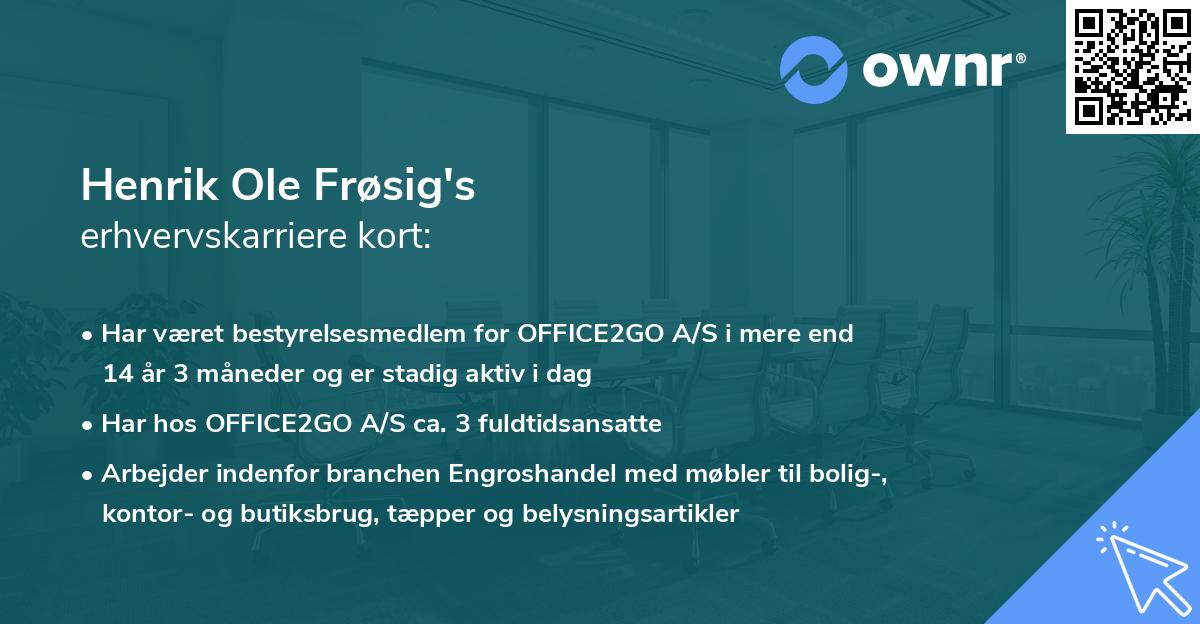 ownr®

Henrik Ole Frøsig's
erhvervskarriere kort:

• Har været bestyrelsesmedlem for OFFICE2GO A/S i mere end 14 år 3 måneder og er stadig aktiv i dag

• Har hos OFFICE2GO A/S ca. 3 fuldtidsansatte

• Arbejder indenfor branchen Engroshandel med møbler til bolig-, kontor- og butiksbrug, tæpper og belysningsartikler